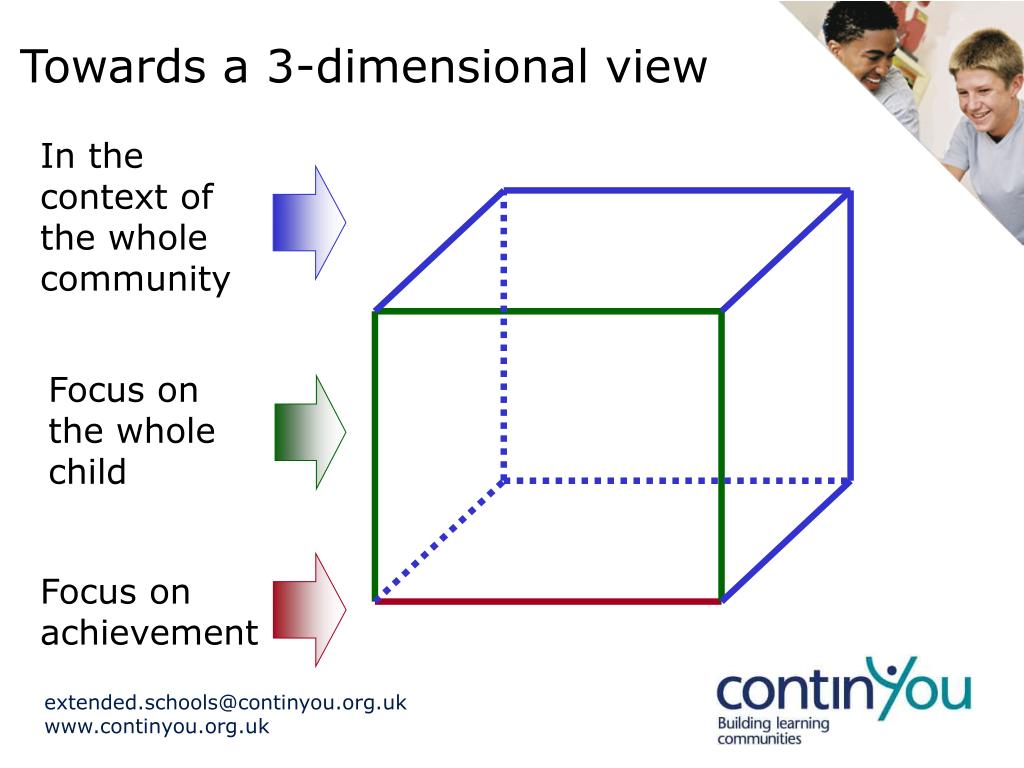 Towards a 3-dimensional view

In the context of the whole community

Focus on the whole child

Focus on achievement

extended.schools@continyou.org.uk
www.continyou.org.uk

continYou
Building learning communities